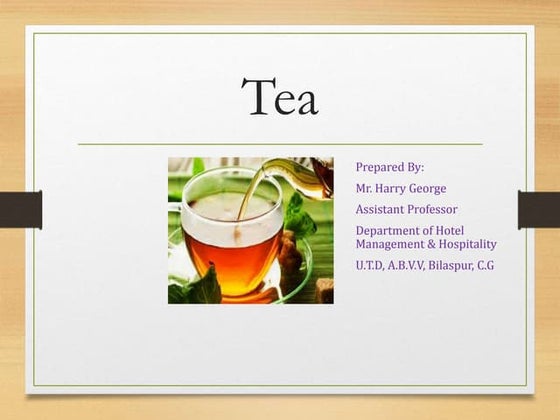 Tea

Prepared By:

Mr. Harry George

Assistant Professor

Department of Hotel Management & Hospitality

U.T.D, A.B.V.V, Bilaspur, C.G